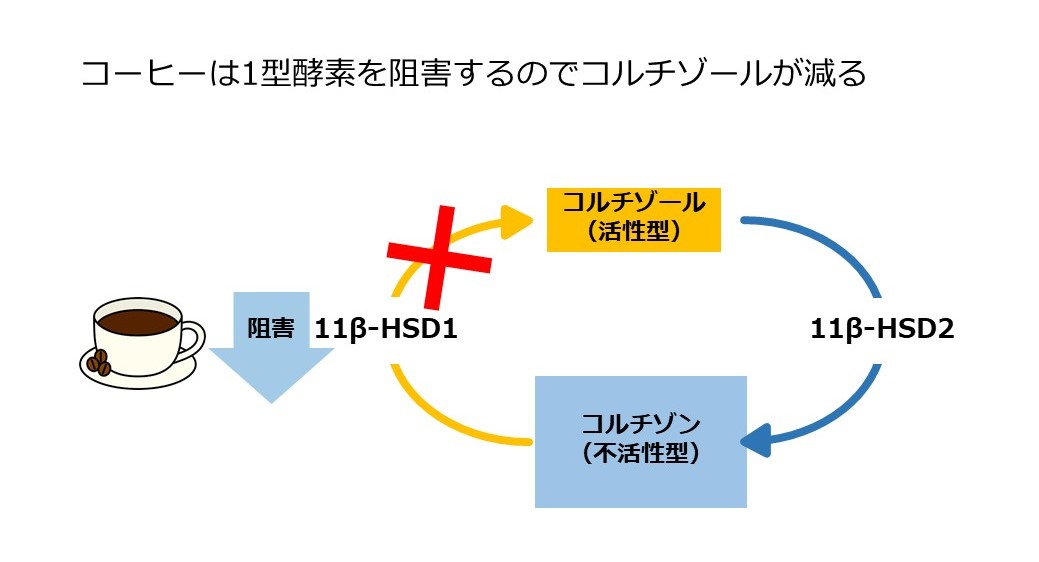 コーヒーは1型酵素を阻害するのでコルチゾールが減る

コルチゾール
（活性型）

阻害

11β-HSD1

11β-HSD2

コルチゾン
（不活性型）